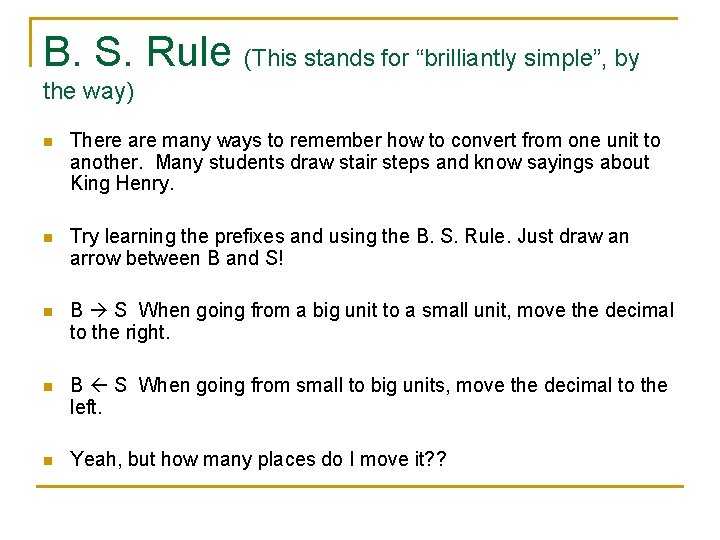 B. S. Rule (This stands for “brilliantly simple”, by the way)

There are many ways to remember how to convert from one unit to another. Many students draw stair steps and know sayings about King Henry.

Try learning the prefixes and using the B. S. Rule. Just draw an arrow between B and S!

B → S When going from a big unit to a small unit, move the decimal to the right.

B ← S When going from small to big units, move the decimal to the left.

Yeah, but how many places do I move it??